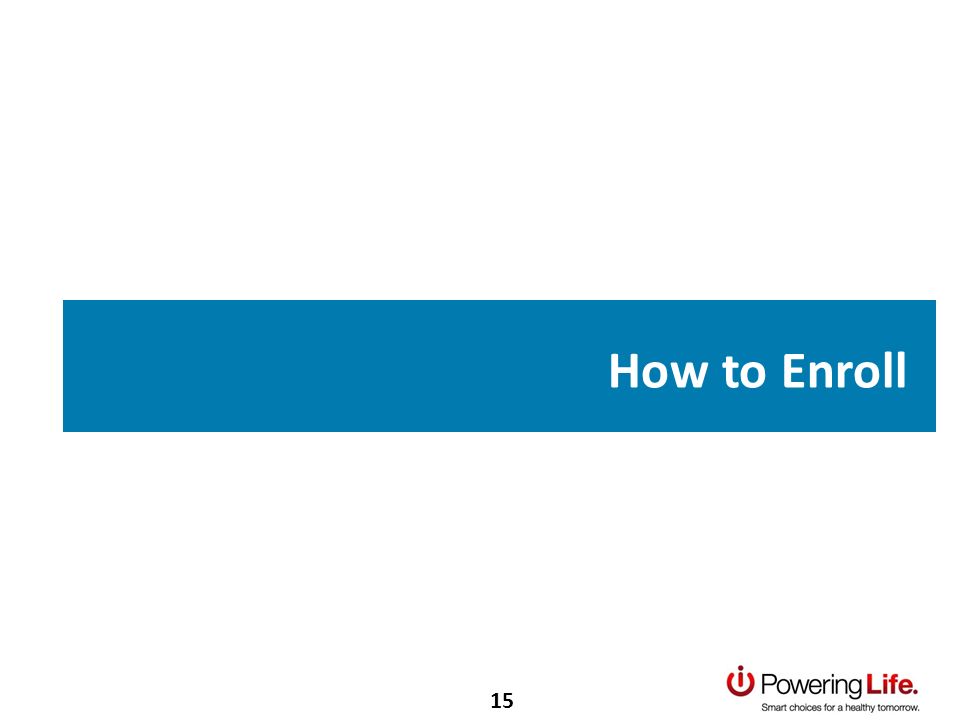 How to Enroll

15

Powering Life.
Smart choices for a healthy tomorrow.